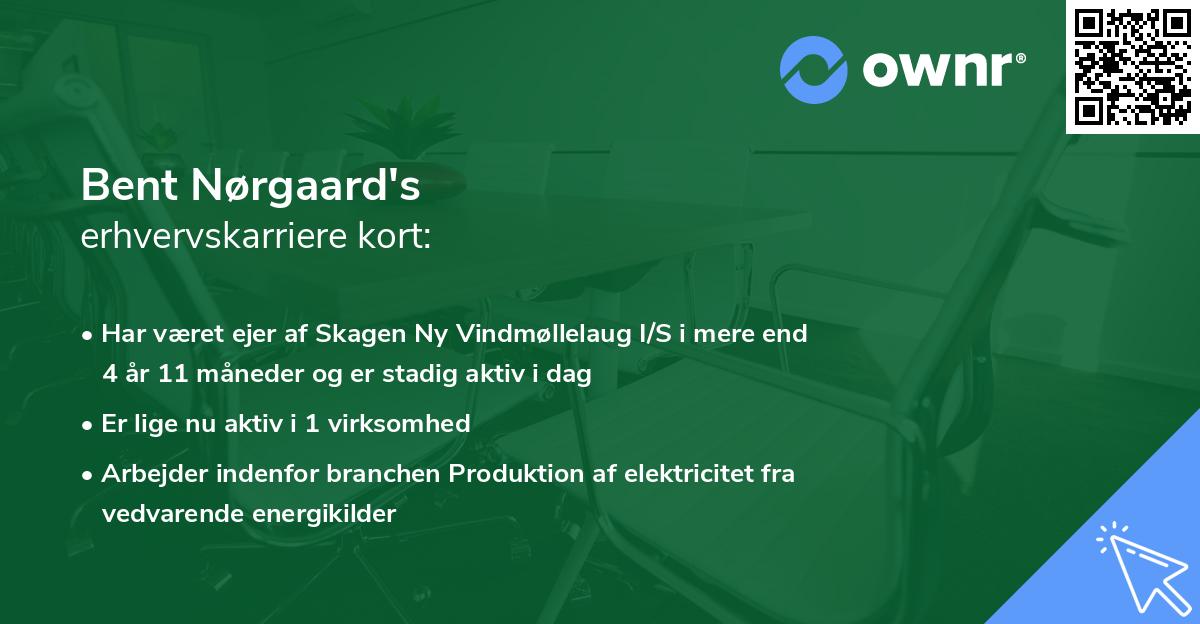 ownr®

Bent Nørgaard's
erhvervskarriere kort:

• Har været ejer af Skagen Ny Vindmøllelaug I/S i mere end 4 år 11 måneder og er stadig aktiv i dag
• Er lige nu aktiv i 1 virksomhed
• Arbejder indenfor branchen Produktion af elektricitet fra vedvarende energikilder